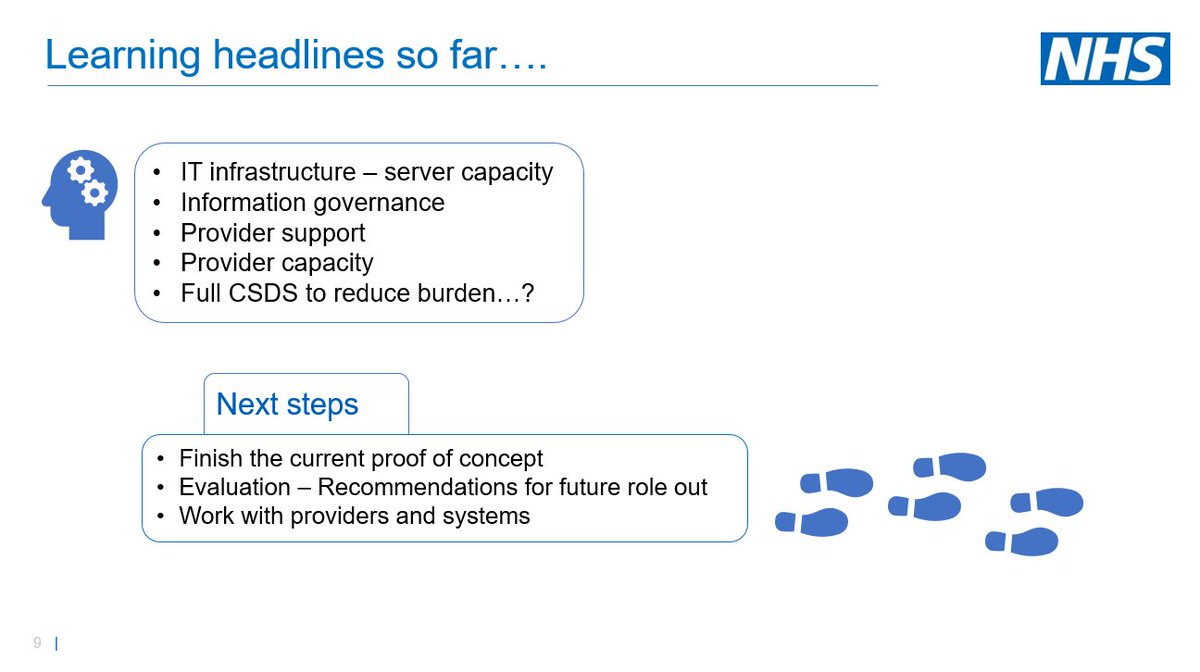 Learning headlines so far….

NHS

• IT infrastructure – server capacity
• Information governance
• Provider support
• Provider capacity
• Full CSDS to reduce burden…?

Next steps

• Finish the current proof of concept
• Evaluation – Recommendations for future role out
• Work with providers and systems

9 |